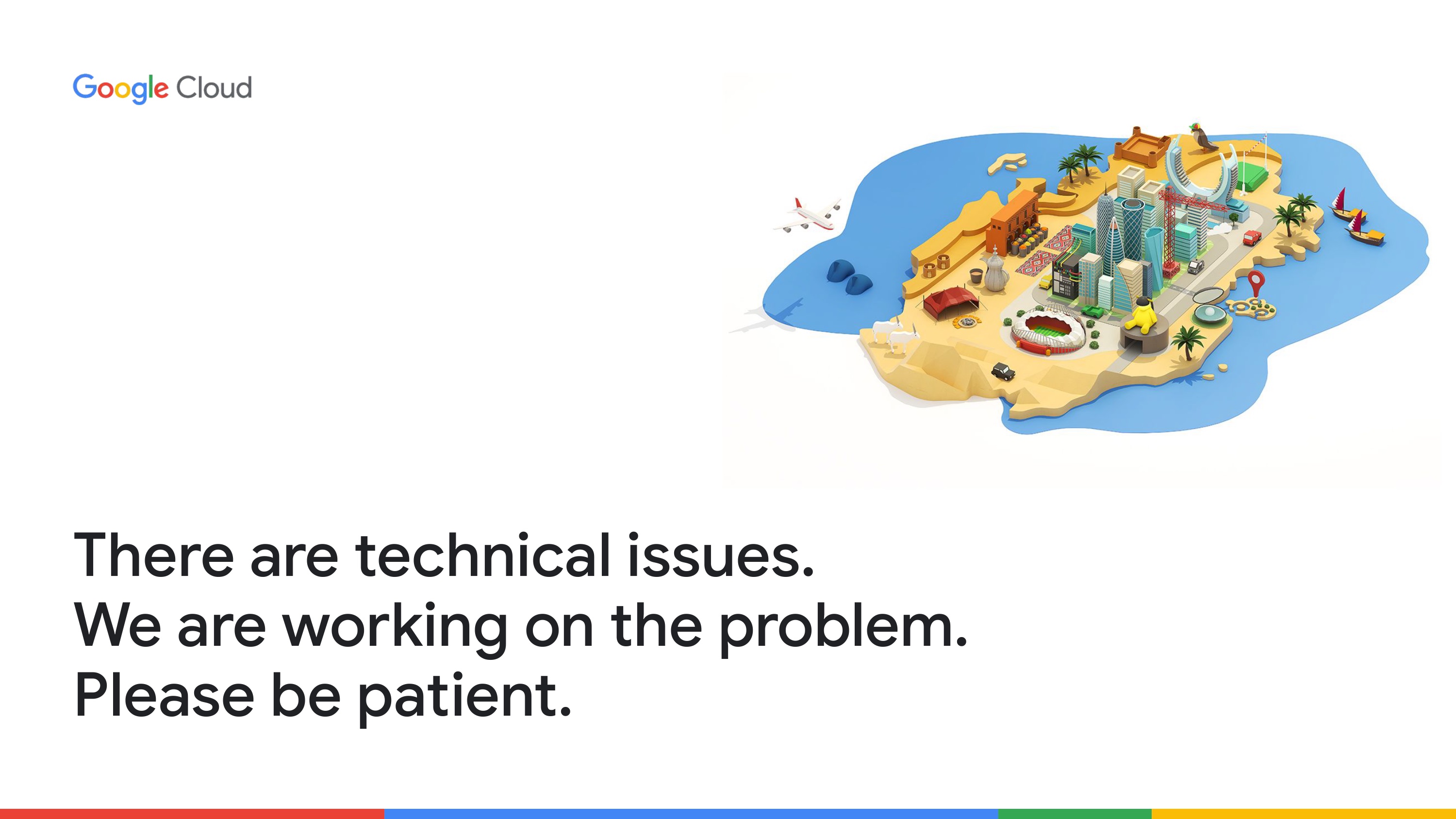 Google Cloud

There are technical issues.
We are working on the problem.
Please be patient.